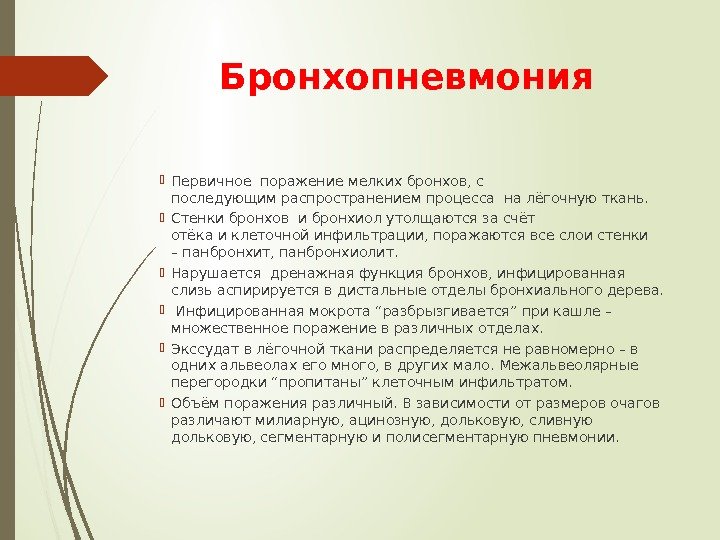 Бронхопневмония

Первичное поражение мелких бронхов, с последующим распространением процесса на лёгочную ткань.

Стенки бронхов и бронхиол утолщаются за счёт отёка и клеточной инфильтрации, поражаются все слои стенки – панбронхит, панбронхиолит.

Нарушается дренажная функция бронхов, инфицированная слизь аспирируется в дистальные отделы бронхиального дерева.

Инфицированная мокрота “разбрызгивается” при кашле – множественное поражение в различных отделах.

Экссудат в лёгочной ткани распределяется не равномерно – в одних альвеолах его много, в других мало. Межальвеолярные перегородки “пропитаны” клеточным инфильтратом.

Объём поражения различный. В зависимости от размеров очагов различают милиарную, ацинозную, дольковую, сливную дольковую, сегментарную и полисегментарную пневмонии.